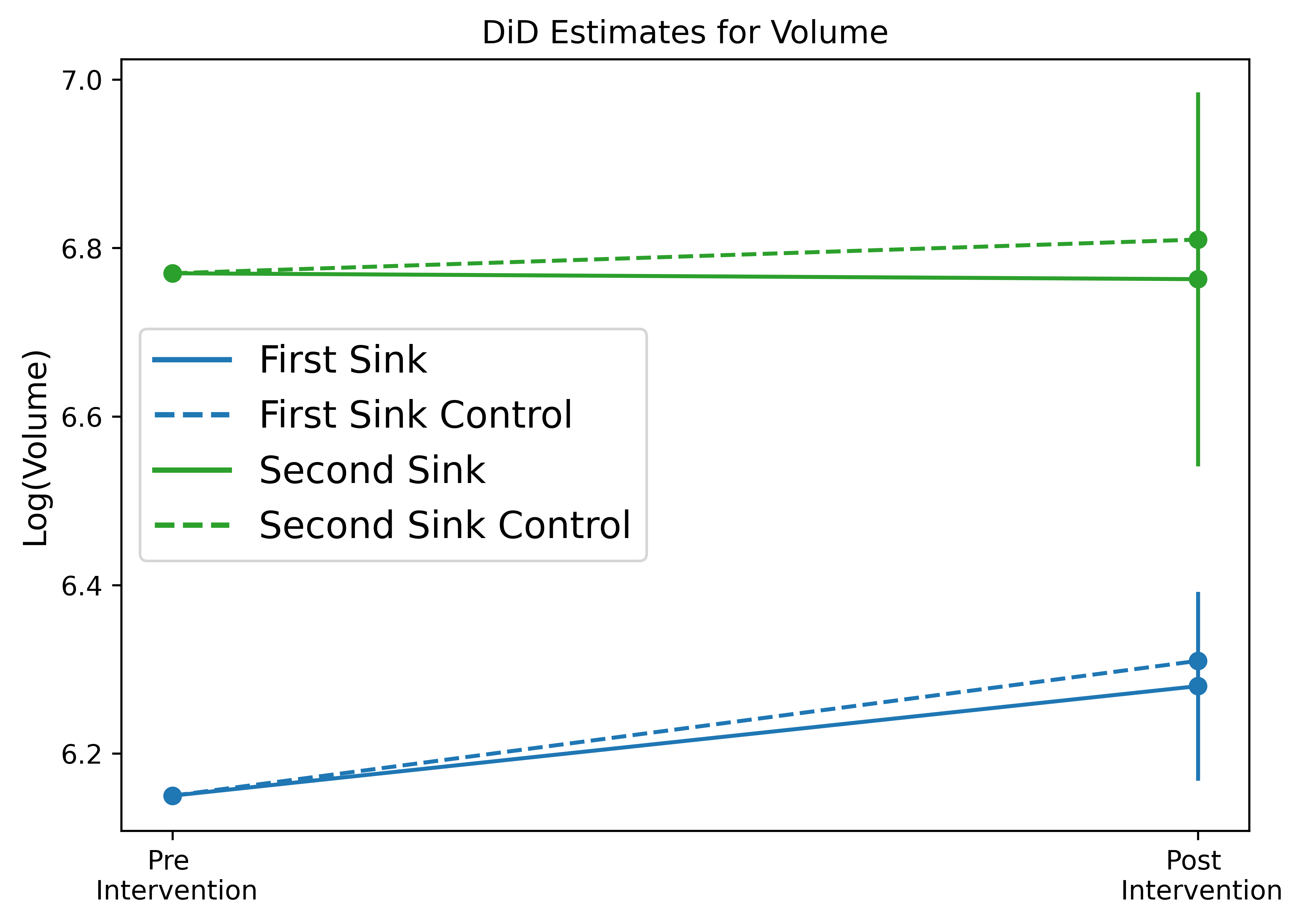 DiD Estimates for Volume

Log(Volume)

7.0
6.8
6.6
6.4
6.2

First Sink
First Sink Control
Second Sink
Second Sink Control

Pre
Intervention

Post
Intervention